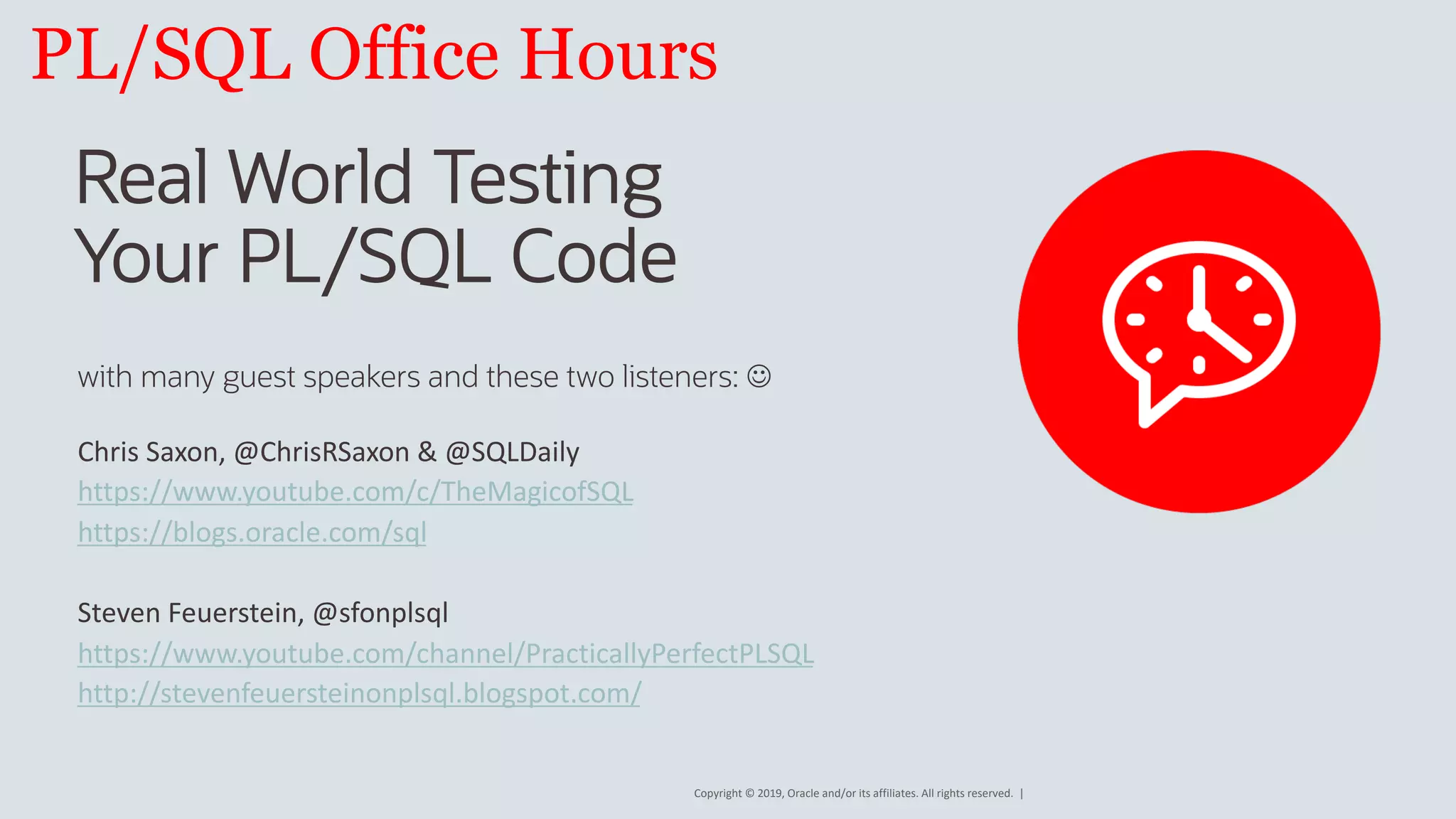 PL/SQL Office Hours

Real World Testing
Your PL/SQL Code

with many guest speakers and these two listeners: ☺

Chris Saxon, @ChrisRSaxon & @SQLDaily
https://www.youtube.com/c/TheMagicofSQL
https://blogs.oracle.com/sql

Steven Feuerstein, @sfonplsql
https://www.youtube.com/channel/PracticallyPerfectPLSQL
http://stevenfeuersteinonplsql.blogspot.com/

Copyright © 2019, Oracle and/or its affiliates. All rights reserved. |